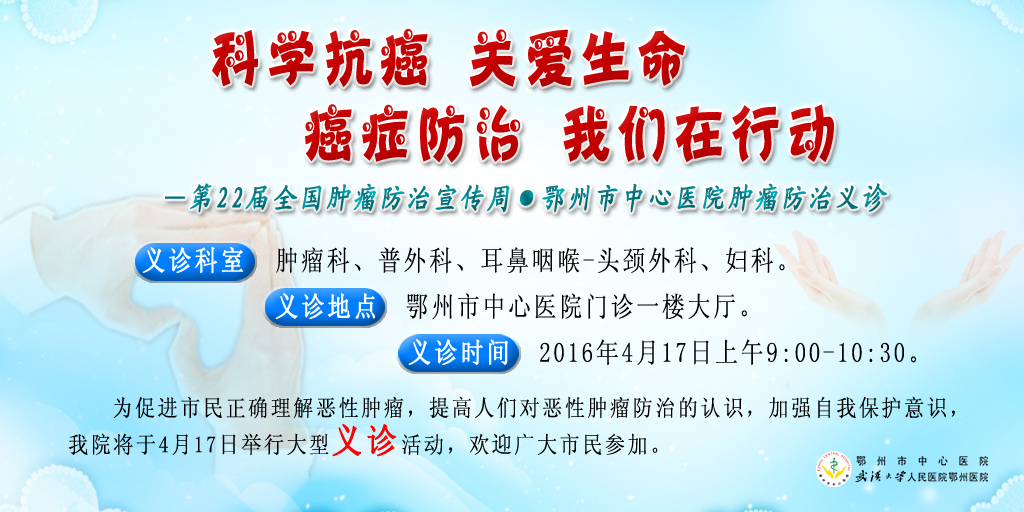 科学抗癌 关爱生命
癌症防治 我们在行动

—第22届全国肿瘤防治宣传周●鄂州市中心医院肿瘤防治义诊

义诊科室 肿瘤科、普外科、耳鼻咽喉-头颈外科、妇科。

义诊地点 鄂州市中心医院门诊一楼大厅。

义诊时间 2016年4月17日上午9:00-10:30。

为促进市民正确理解恶性肿瘤，提高人们对恶性肿瘤防治的认识，加强自我保护意识，我院将于4月17日举行大型义诊活动，欢迎广大市民参加。

鄂州市中心医院
武汉大学人民医院鄂州医院